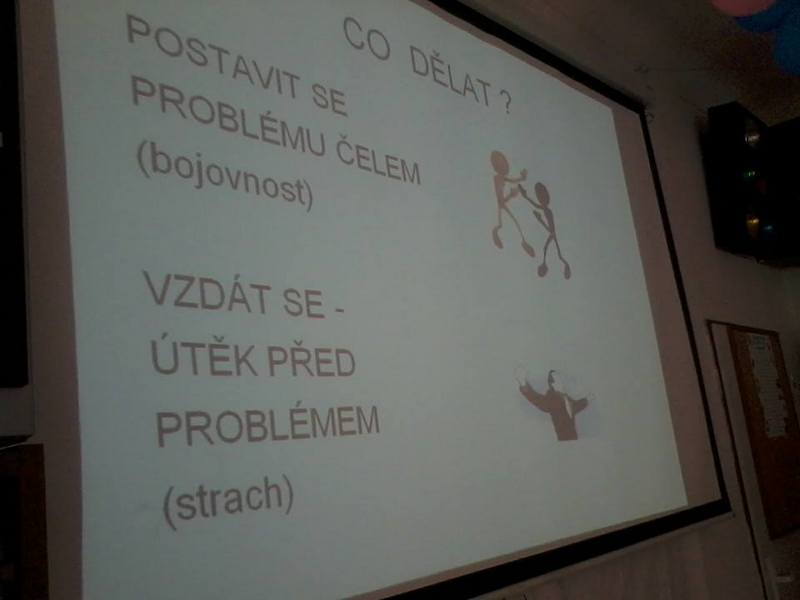 CO DĚLAT ?

POSTAVIT SE PROBLÉMU ČELEM (bojovnost)

VZDÁT SE - ÚTĚK PŘED PROBLÉMEM (strach)